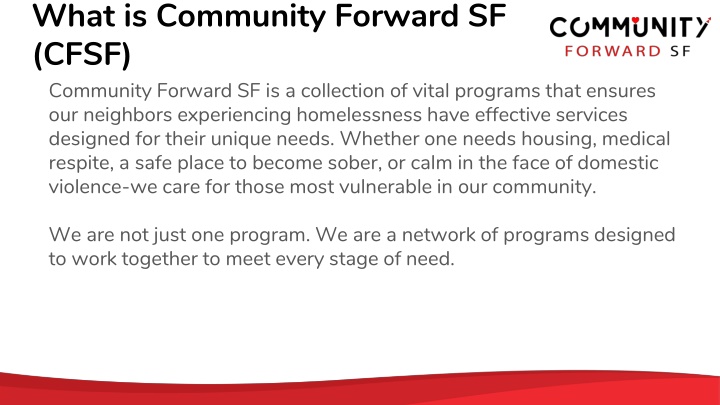 What is Community Forward SF (CFSF)

COMMUNITY
FORWARD SF

Community Forward SF is a collection of vital programs that ensures our neighbors experiencing homelessness have effective services designed for their unique needs. Whether one needs housing, medical respite, a safe place to become sober, or calm in the face of domestic violence-we care for those most vulnerable in our community.

We are not just one program. We are a network of programs designed to work together to meet every stage of need.